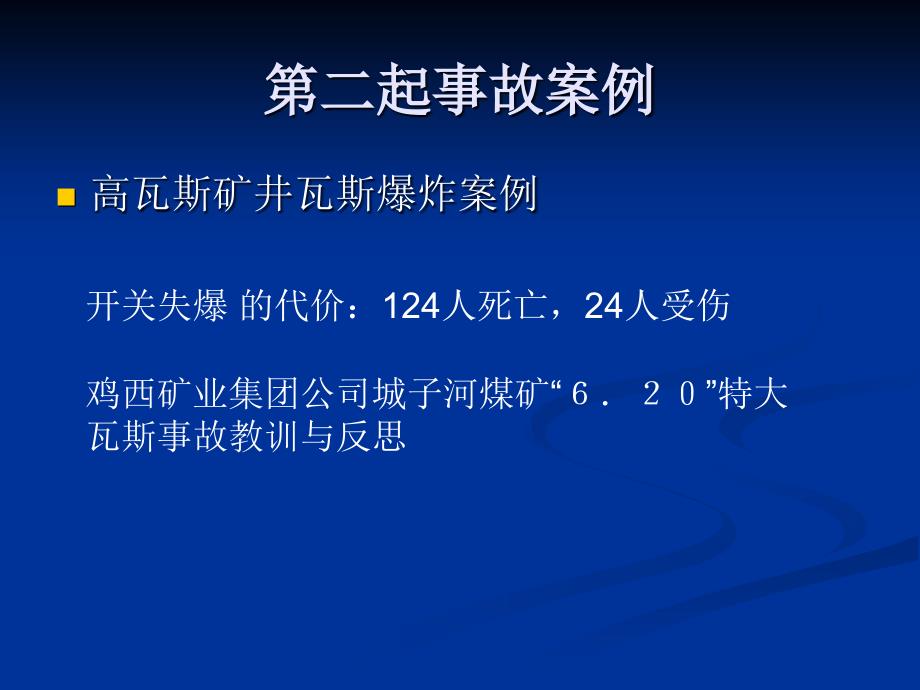 第二起事故案例

高瓦斯矿井瓦斯爆炸案例

开关失爆 的代价：124人死亡，24人受伤

鸡西矿业集团公司城子河煤矿“６．２０”特大瓦斯事故教训与反思